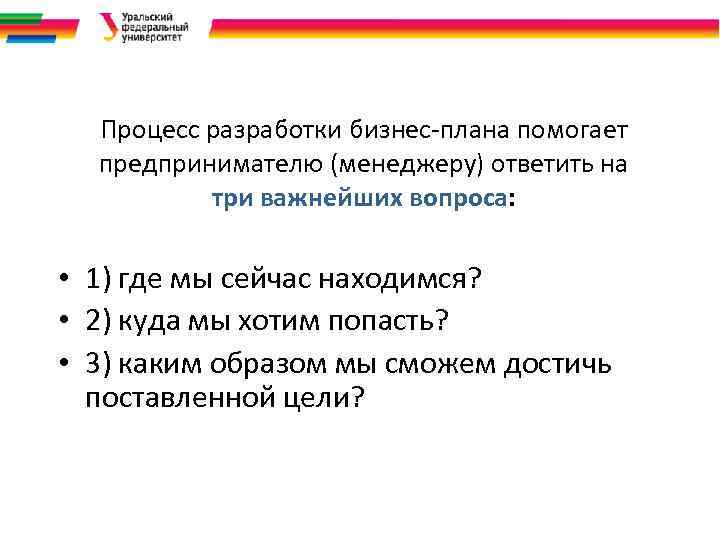 Уральский федеральный университет

Процесс разработки бизнес-плана помогает предпринимателю (менеджеру) ответить на три важнейших вопроса:

• 1) где мы сейчас находимся?
• 2) куда мы хотим попасть?
• 3) каким образом мы сможем достичь поставленной цели?